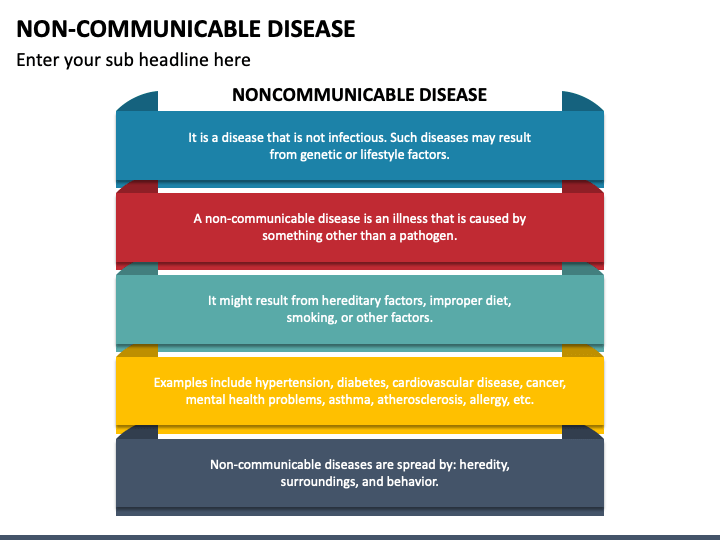 NON-COMMUNICABLE DISEASE

Enter your sub headline here

NONCOMMUNICABLE DISEASE

It is a disease that is not infectious. Such diseases may result from genetic or lifestyle factors.

A non-communicable disease is an illness that is caused by something other than a pathogen.

It might result from hereditary factors, improper diet, smoking, or other factors.

Examples include hypertension, diabetes, cardiovascular disease, cancer, mental health problems, asthma, atherosclerosis, allergy, etc.

Non-communicable diseases are spread by: heredity, surroundings, and behavior.